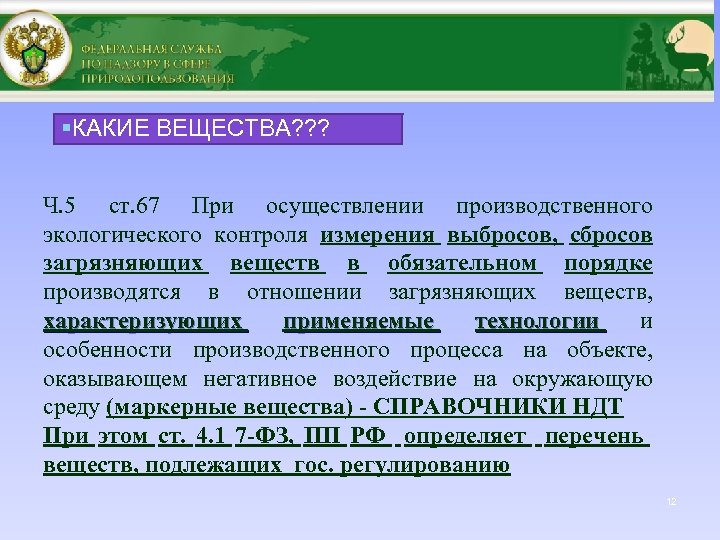 ФЕДЕРАЛЬНАЯ СЛУЖБА ПО НАДЗОРУ В СФЕРЕ ПРИРОДОПОЛЬЗОВАНИЯ

▪КАКИЕ ВЕЩЕСТВА???

Ч.5 ст.67 При осуществлении производственного экологического контроля измерения выбросов, сбросов загрязняющих веществ в обязательном порядке производятся в отношении загрязняющих веществ, характеризующих применяемые технологии и особенности производственного процесса на объекте, оказывающем негативное воздействие на окружающую среду (маркерные вещества) - СПРАВОЧНИКИ НДТ При этом ст. 4.1 7-ФЗ, ПП РФ определяет перечень веществ, подлежащих гос. регулированию

12